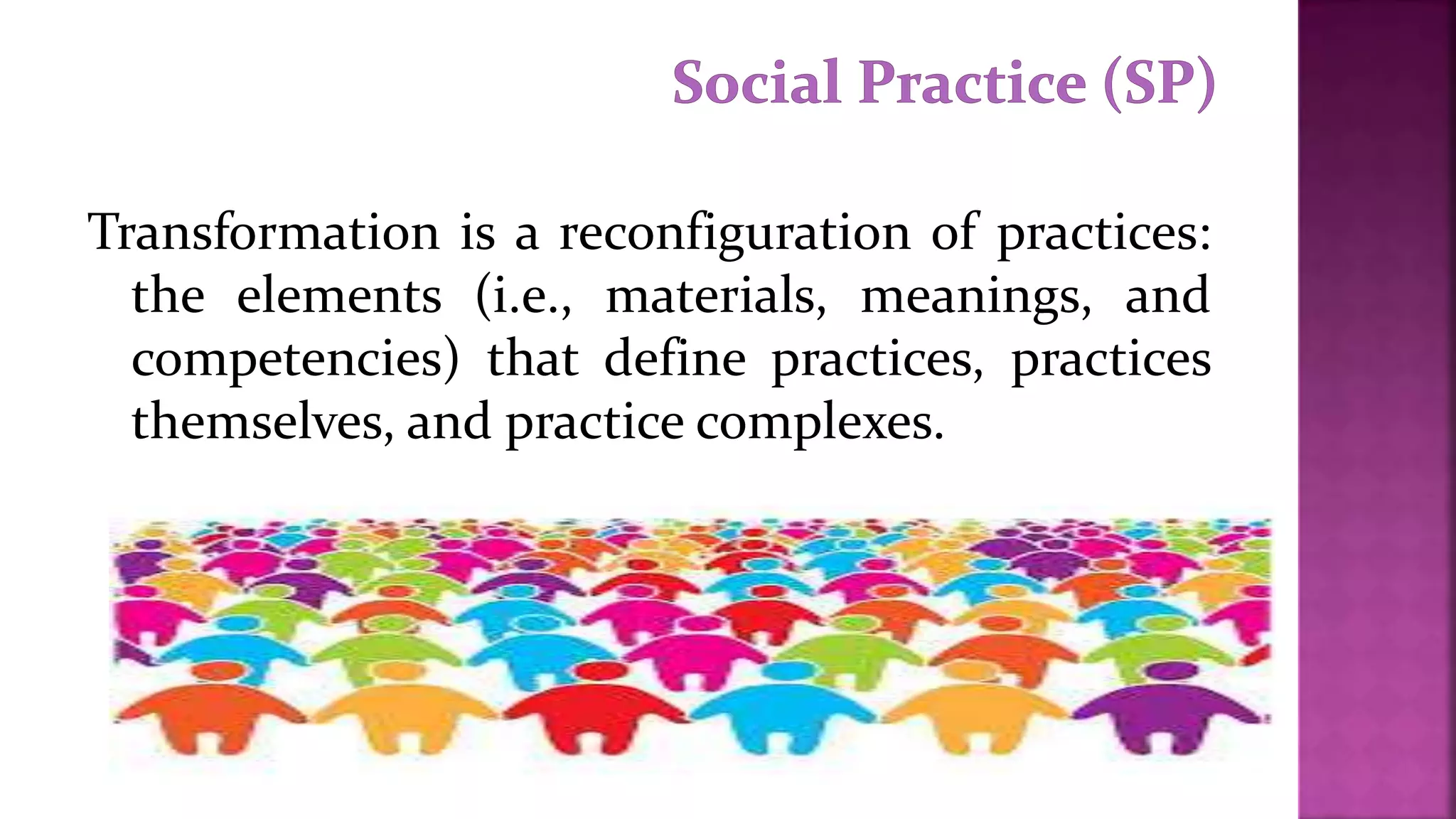 Social Practice (SP)

Transformation is a reconfiguration of practices: the elements (i.e., materials, meanings, and competencies) that define practices, practices themselves, and practice complexes.